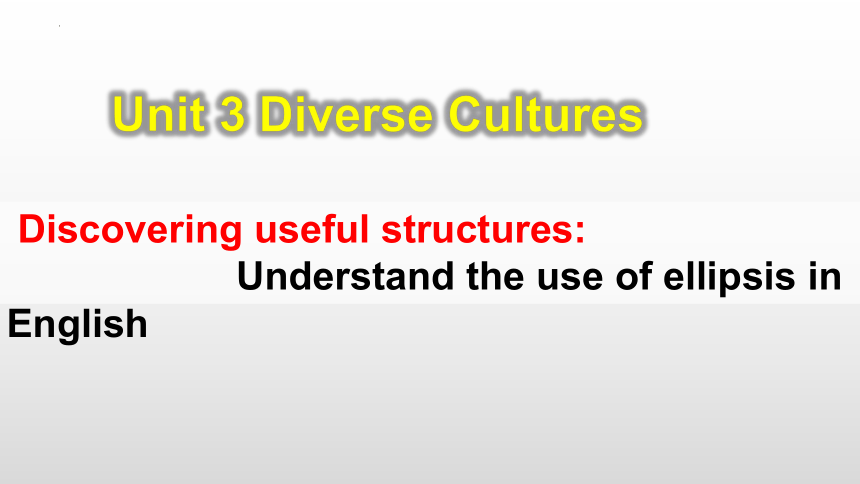 Unit 3 Diverse Cultures

Discovering useful structures:
Understand the use of ellipsis in English